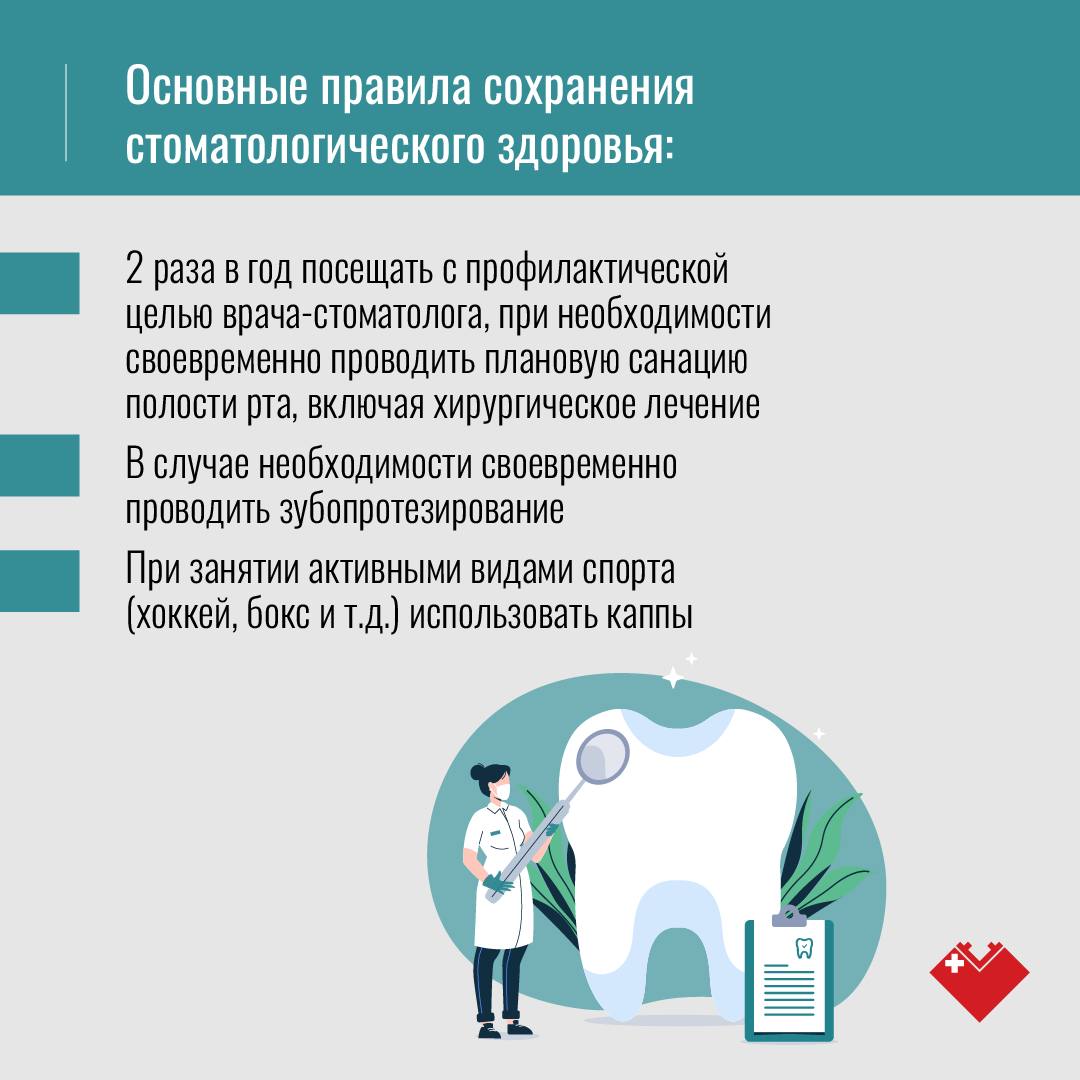 Основные правила сохранения стоматологического здоровья:

2 раза в год посещать с профилактической целью врача-стоматолога, при необходимости своевременно проводить плановую санацию полости рта, включая хирургическое лечение

В случае необходимости своевременно проводить зубопротезирование

При занятии активными видами спорта (хоккей, бокс и т.д.) использовать каппы